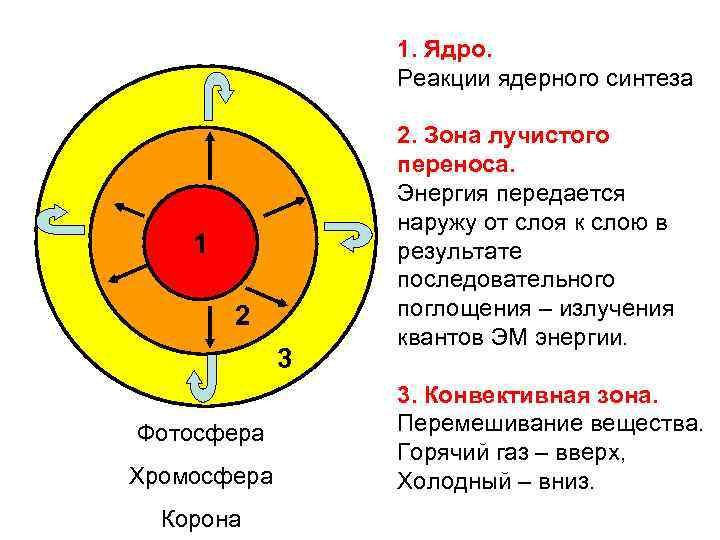 1

2

3

Фотосфера

Хромосфера

Корона

1. Ядро.
Реакции ядерного синтеза

2. Зона лучистого переноса.
Энергия передается наружу от слоя к слою в результате последовательного поглощения – излучения квантов ЭМ энергии.

3. Конвективная зона.
Перемешивание вещества.
Горячий газ – вверх,
Холодный – вниз.